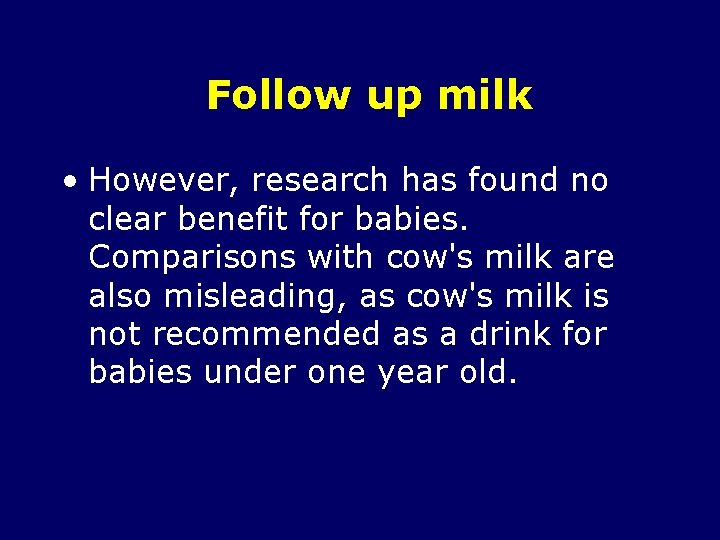 Follow up milk

• However, research has found no clear benefit for babies. Comparisons with cow's milk are also misleading, as cow's milk is not recommended as a drink for babies under one year old.